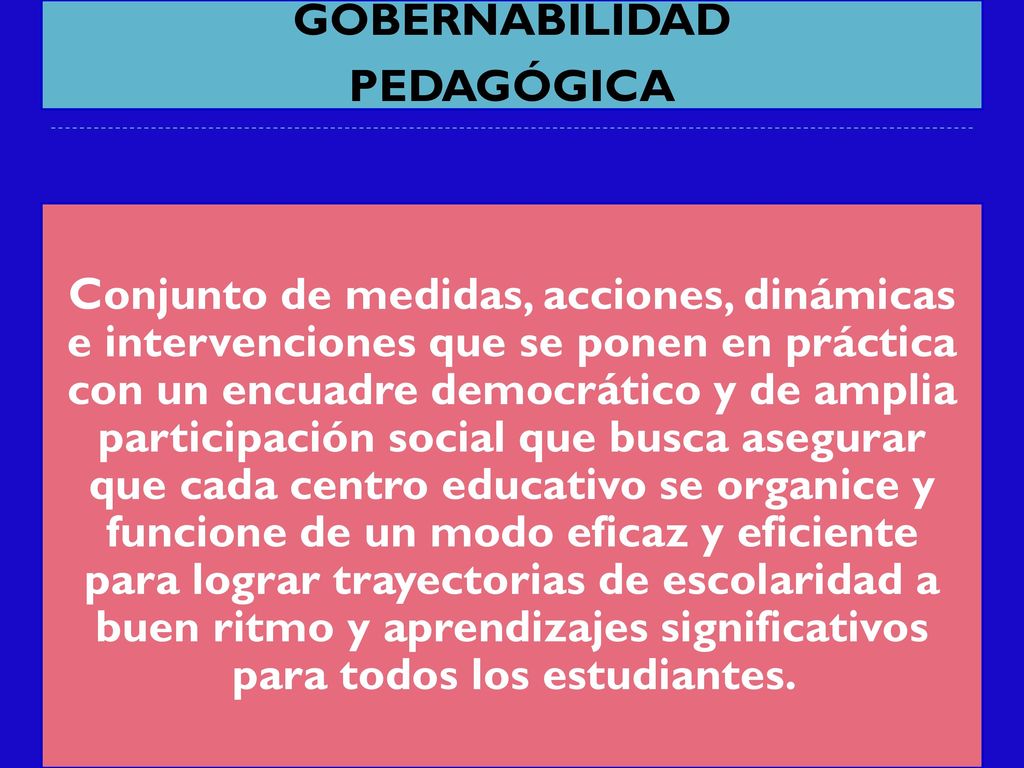 GOBERNABILIDAD PEDAGÓGICA

Conjunto de medidas, acciones, dinámicas e intervenciones que se ponen en práctica con un encuadre democrático y de amplia participación social que busca asegurar que cada centro educativo se organice y funcione de un modo eficaz y eficiente para lograr trayectorias de escolaridad a buen ritmo y aprendizajes significativos para todos los estudiantes.